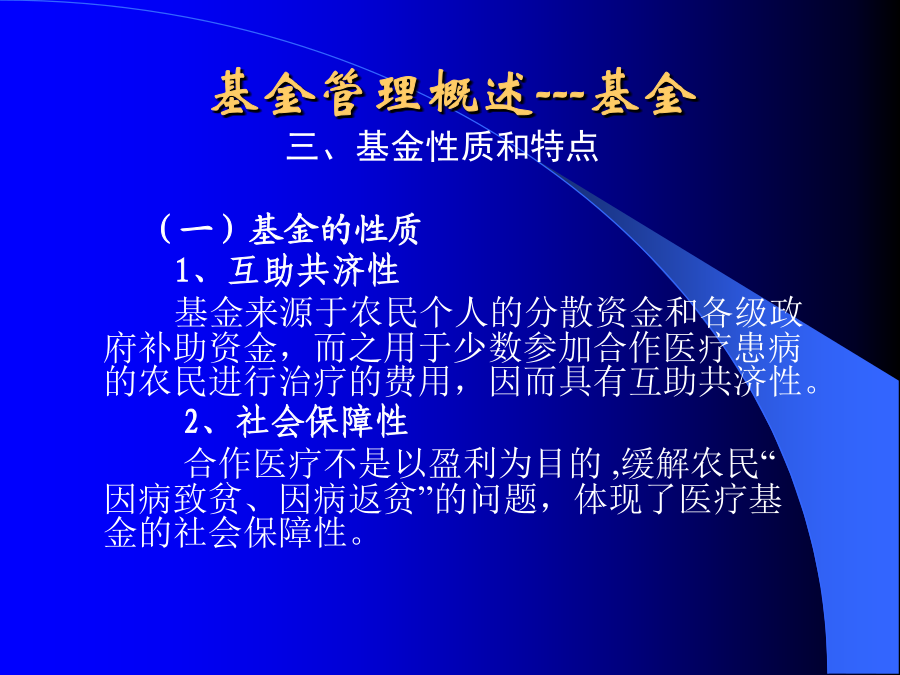 基金管理概述---基金

三、基金性质和特点

（一）基金的性质

1、互助共济性

基金来源于农民个人的分散资金和各级政府补助资金，而之用于少数参加合作医疗患病的农民进行治疗的费用，因而具有互助共济性。

2、社会保障性

合作医疗不是以盈利为目的 ,缓解农民“因病致贫、因病返贫”的问题，体现了医疗基金的社会保障性。